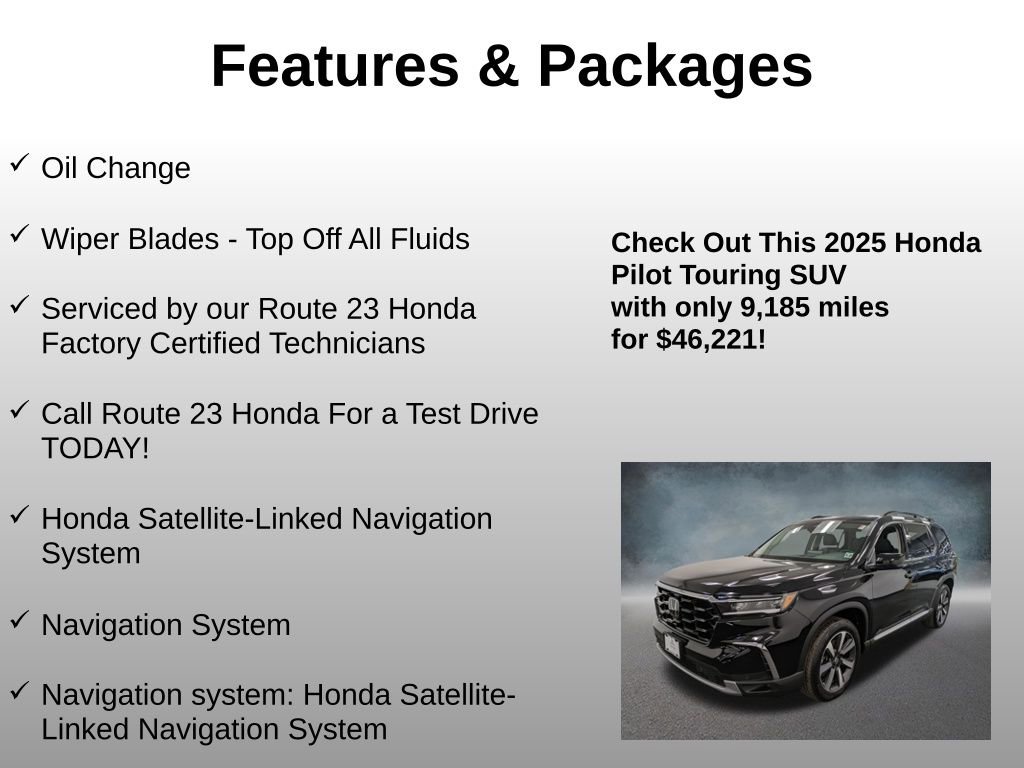 Features & Packages

✓ Oil Change

✓ Wiper Blades - Top Off All Fluids

✓ Serviced by our Route 23 Honda Factory Certified Technicians

✓ Call Route 23 Honda For a Test Drive TODAY!

✓ Honda Satellite-Linked Navigation System

✓ Navigation System

✓ Navigation system: Honda Satellite-Linked Navigation System

Check Out This 2025 Honda Pilot Touring SUV with only 9,185 miles for $46,221!